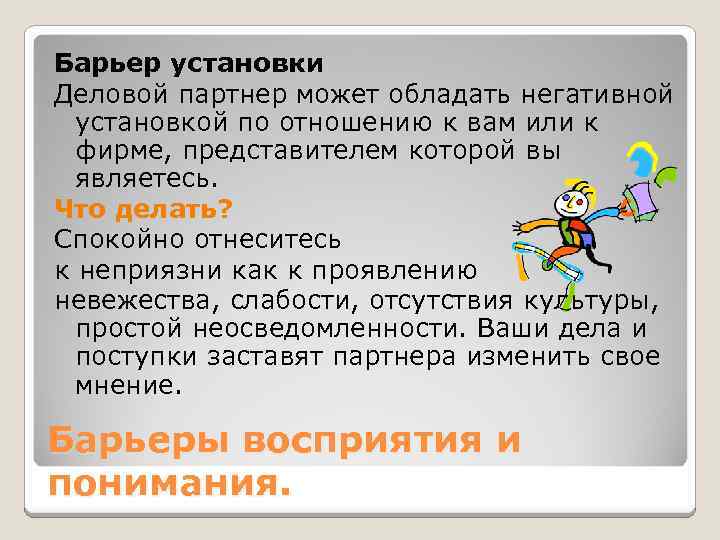 Барьер установки
Деловой партнер может обладать негативной установкой по отношению к вам или к фирме, представителем которой вы являетесь.
Что делать?
Спокойно отнеситесь
к неприязни как к проявлению
невежества, слабости, отсутствия культуры, простой неосведомленности. Ваши дела и поступки заставят партнера изменить свое мнение.

Барьеры восприятия и понимания.